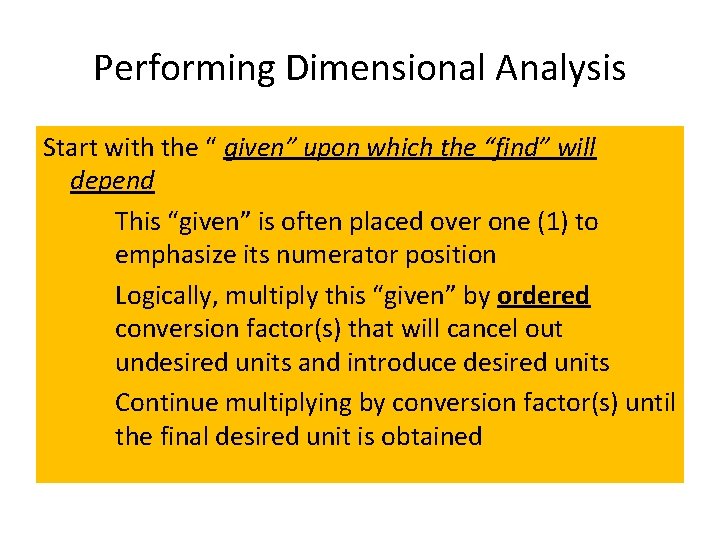 Performing Dimensional Analysis

Start with the “ given” upon which the “find” will depend

This “given” is often placed over one (1) to emphasize its numerator position

Logically, multiply this “given” by ordered conversion factor(s) that will cancel out undesired units and introduce desired units

Continue multiplying by conversion factor(s) until the final desired unit is obtained